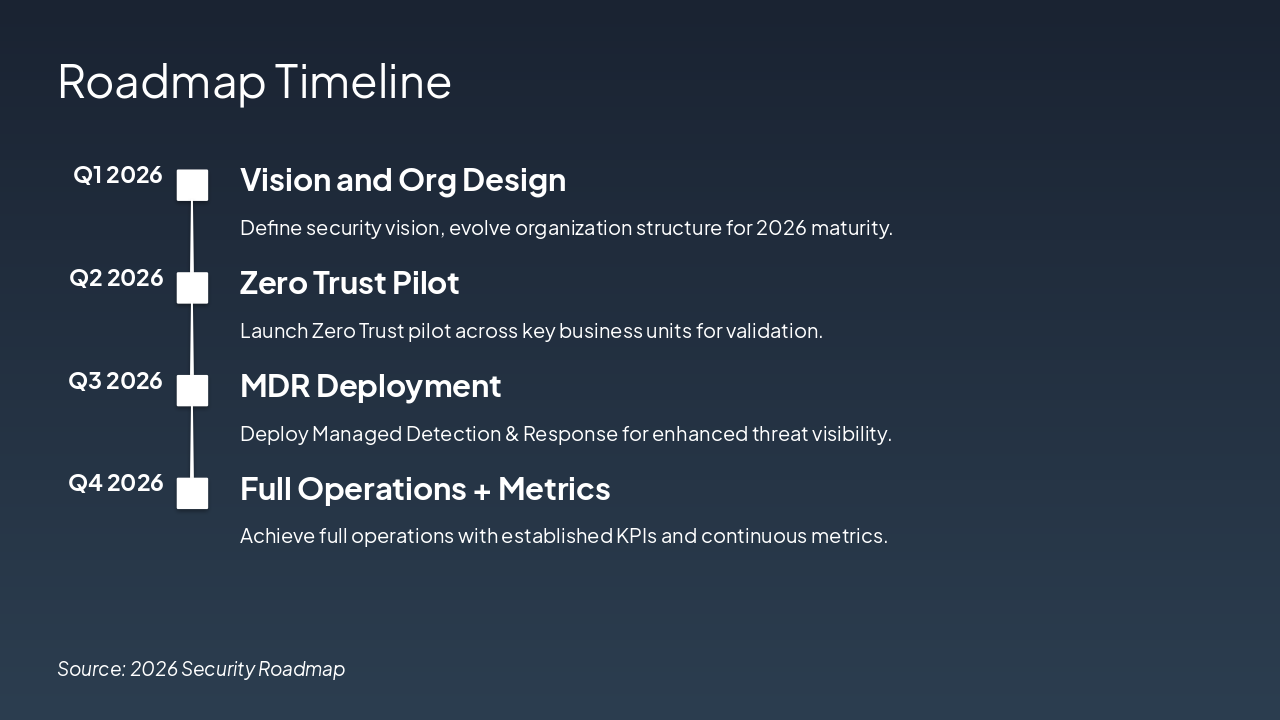 Roadmap Timeline

Q1 2026

Vision and Org Design

Define security vision, evolve organization structure for 2026 maturity.

Q2 2026

Zero Trust Pilot

Launch Zero Trust pilot across key business units for validation.

Q3 2026

MDR Deployment

Deploy Managed Detection & Response for enhanced threat visibility.

Q4 2026

Full Operations + Metrics

Achieve full operations with established KPIs and continuous metrics.

Source: 2026 Security Roadmap